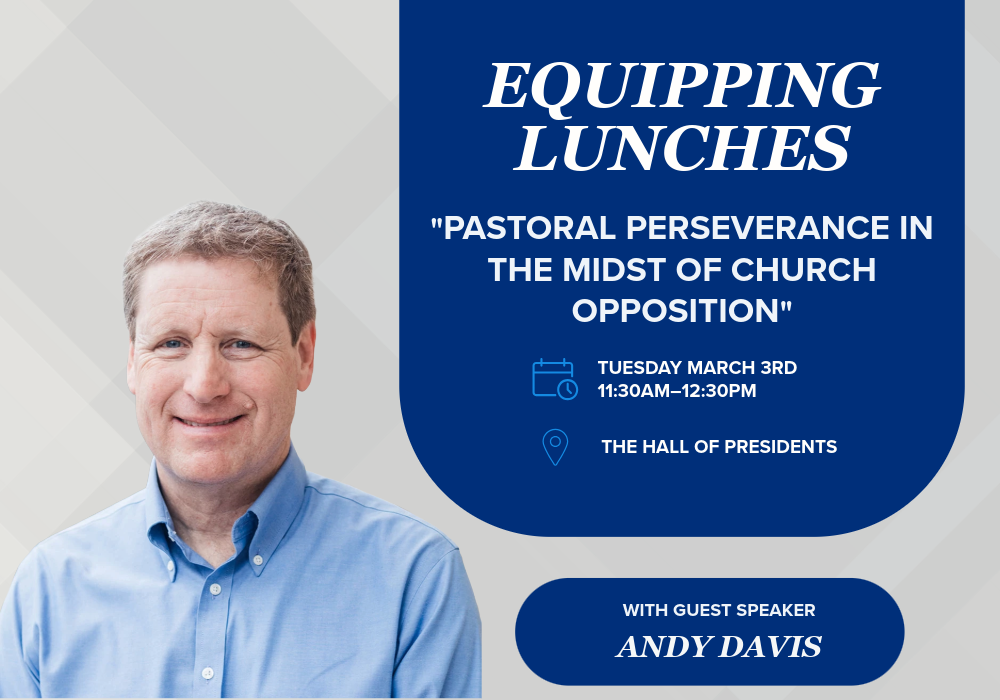 EQUIPPING LUNCHES

"PASTORAL PERSEVERANCE IN THE MIDST OF CHURCH OPPOSITION"

TUESDAY MARCH 3RD
11:30AM–12:30PM

THE HALL OF PRESIDENTS

WITH GUEST SPEAKER
ANDY DAVIS